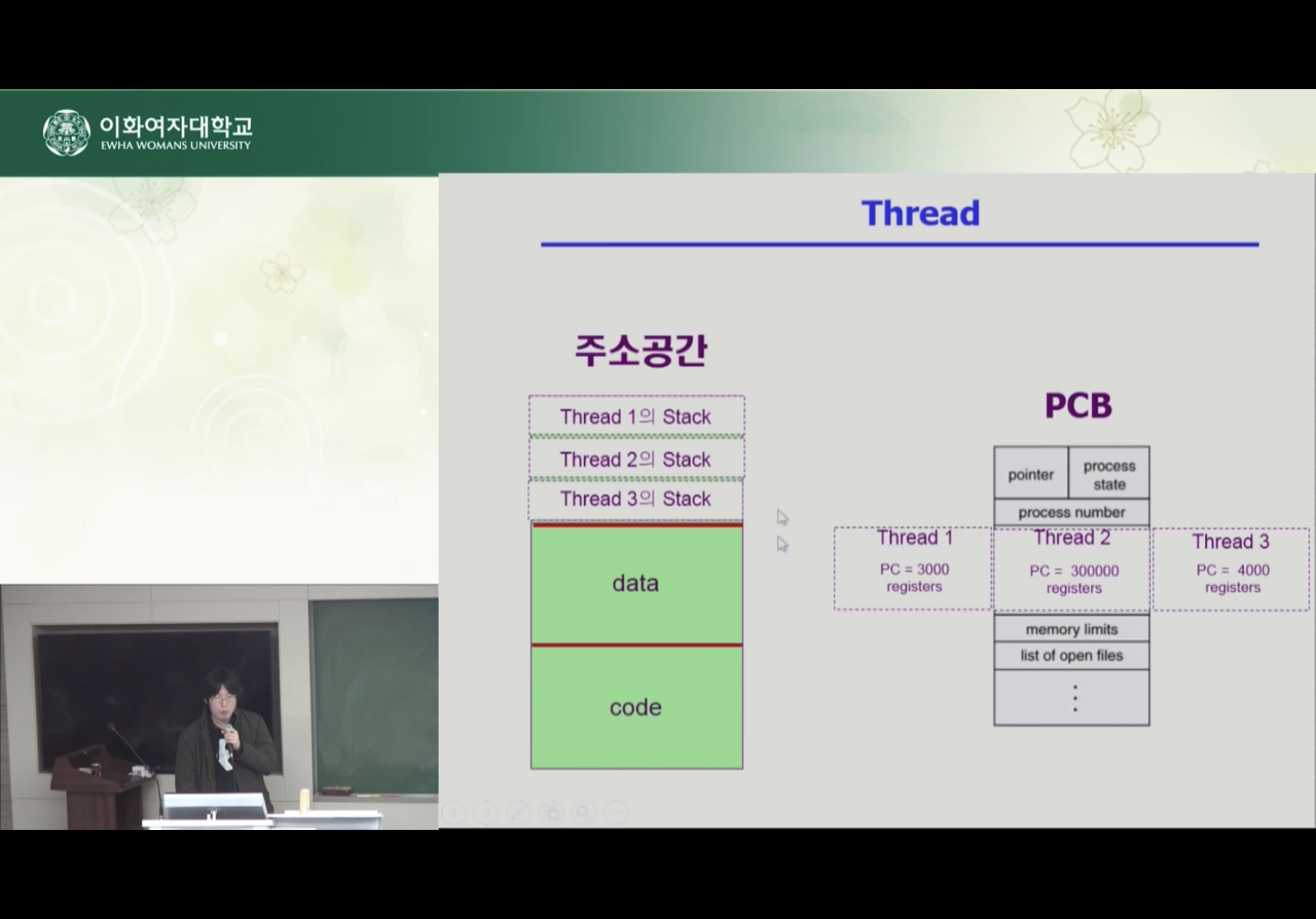 이화여자대학교
EWHA WOMANS UNIVERSITY

Thread

주소공간

Thread 1의 Stack
Thread 2의 Stack
Thread 3의 Stack

data

code

PCB

pointer
process state
process number

Thread 1
PC = 3000
registers

Thread 2
PC = 300000
registers

Thread 3
PC = 4000
registers

memory limits
list of open files
⋮